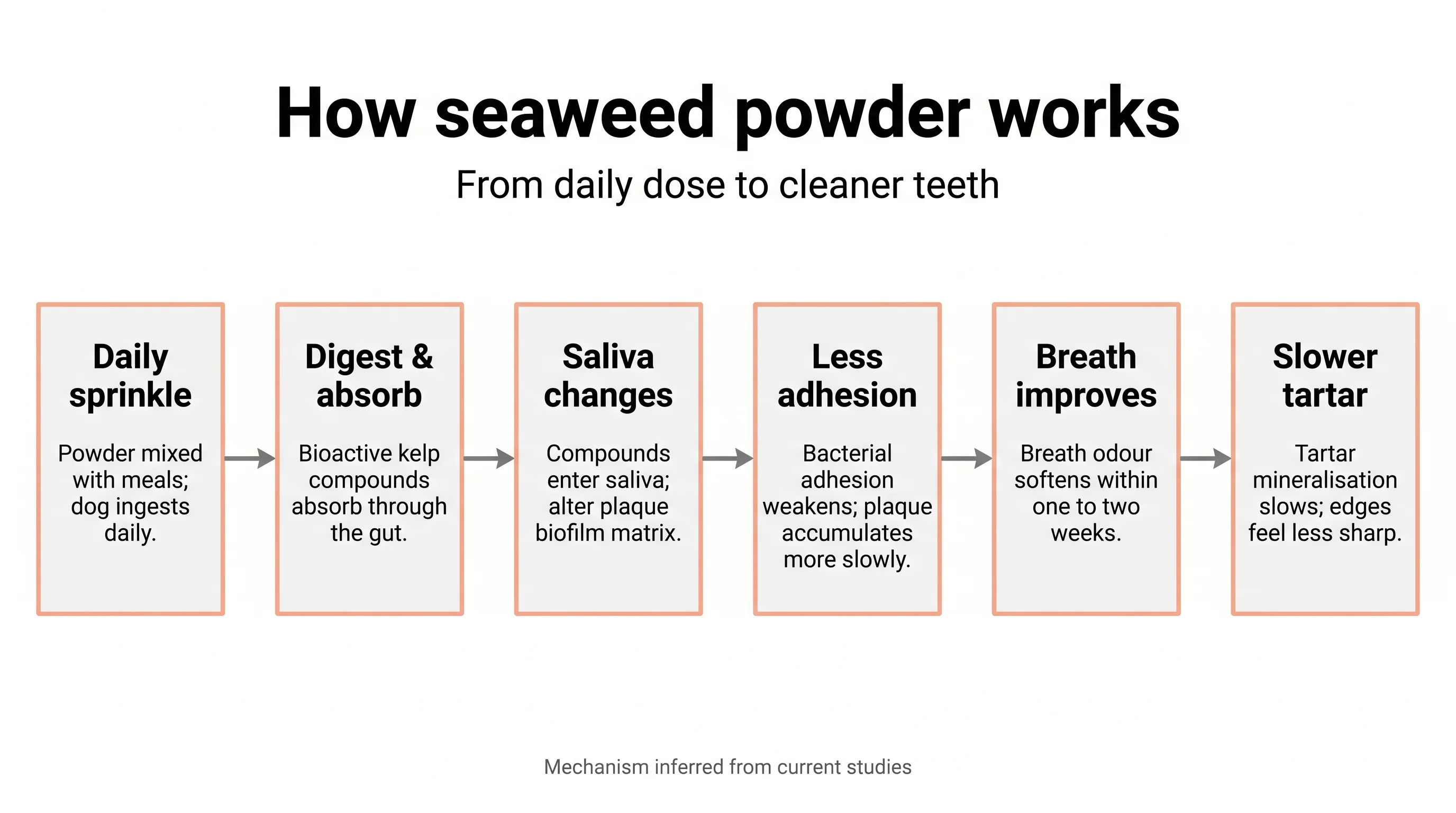 How seaweed powder works

From daily dose to cleaner teeth

Daily sprinkle

Powder mixed with meals; dog ingests daily.

Digest & absorb

Bioactive kelp compounds absorb through the gut.

Saliva changes

Compounds enter saliva; alter plaque biofilm matrix.

Less adhesion

Bacterial adhesion weakens; plaque accumulates more slowly.

Breath improves

Breath odour softens within one to two weeks.

Slower tartar

Tartar mineralisation slows; edges feel less sharp.

Mechanism inferred from current studies